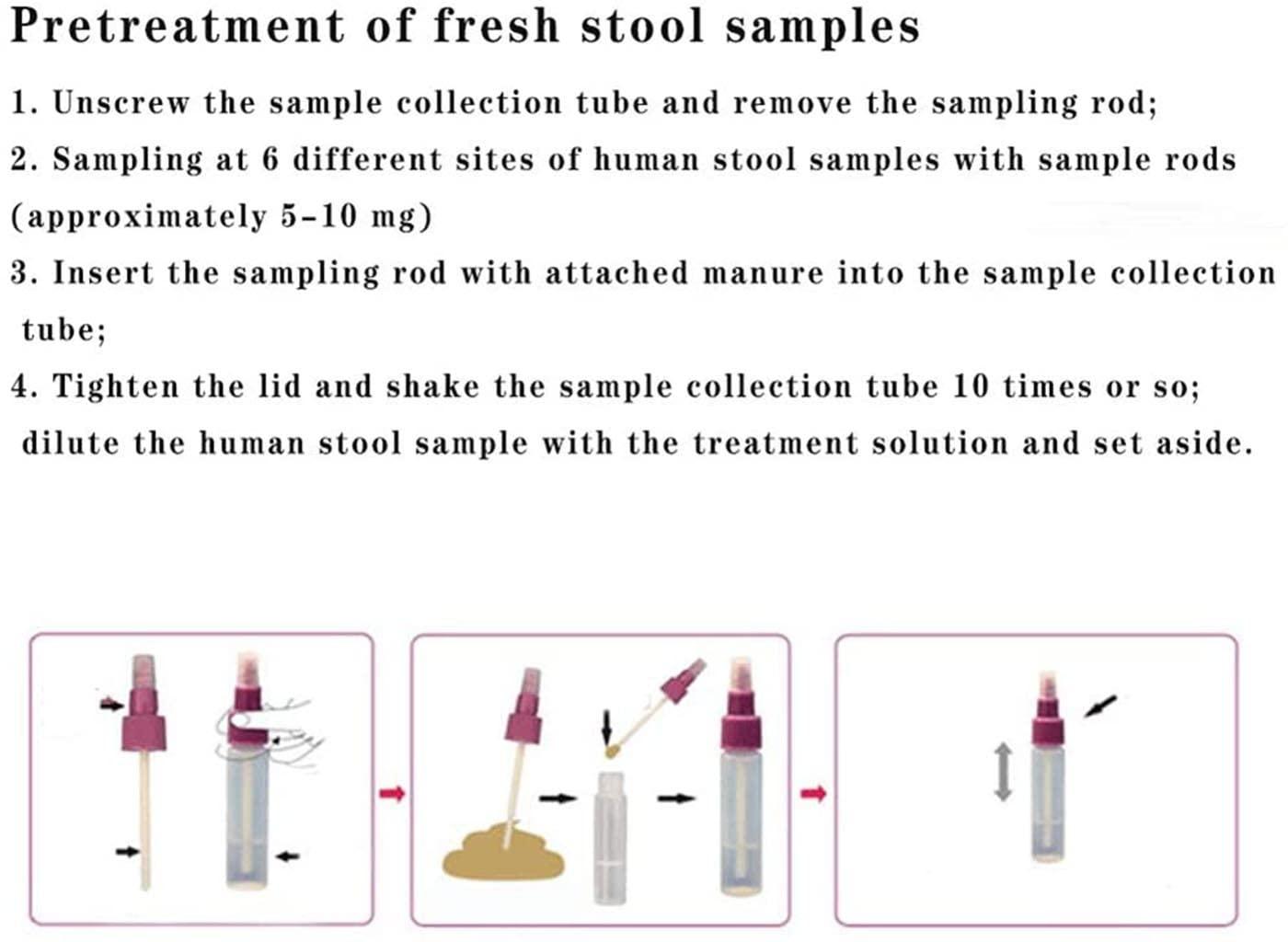 Pretreatment of fresh stool samples

1. Unscrew the sample collection tube and remove the sampling rod;

2. Sampling at 6 different sites of human stool samples with sample rods (approximately 5-10 mg)

3. Insert the sampling rod with attached manure into the sample collection tube;

4. Tighten the lid and shake the sample collection tube 10 times or so; dilute the human stool sample with the treatment solution and set aside.